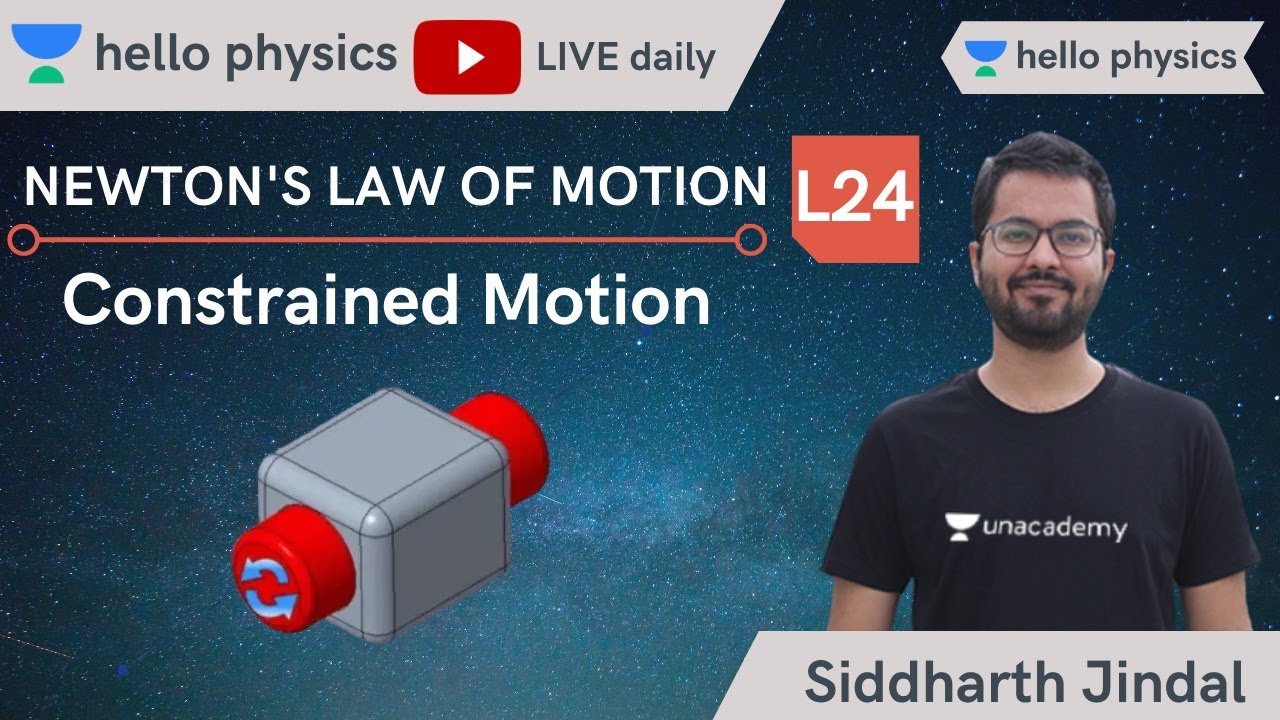 hello physics LIVE daily

hello physics

NEWTON'S LAW OF MOTION L24

Constrained Motion

unacademy

Siddharth Jindal